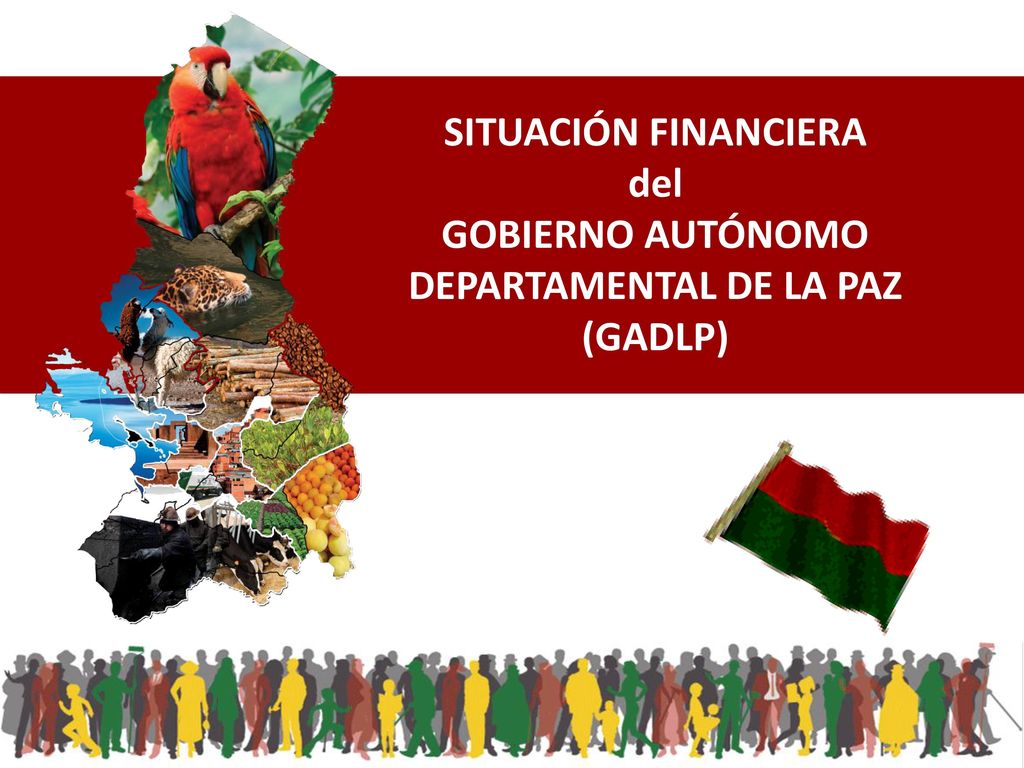 SITUACIÓN FINANCIERA
del
GOBIERNO AUTÓNOMO DEPARTAMENTAL DE LA PAZ
(GADLP)